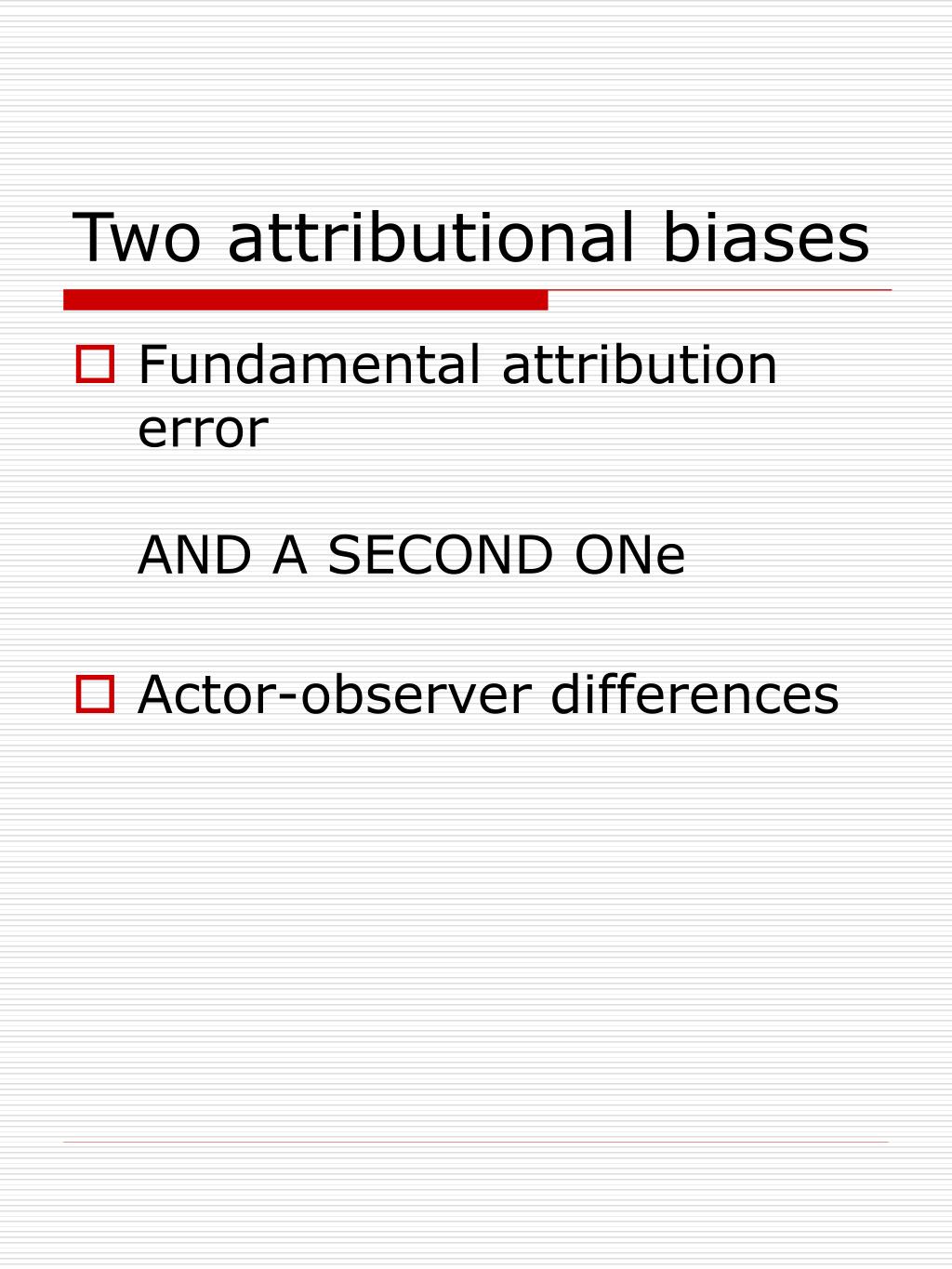 Two attributional biases

Fundamental attribution error

AND A SECOND ONe

Actor-observer differences